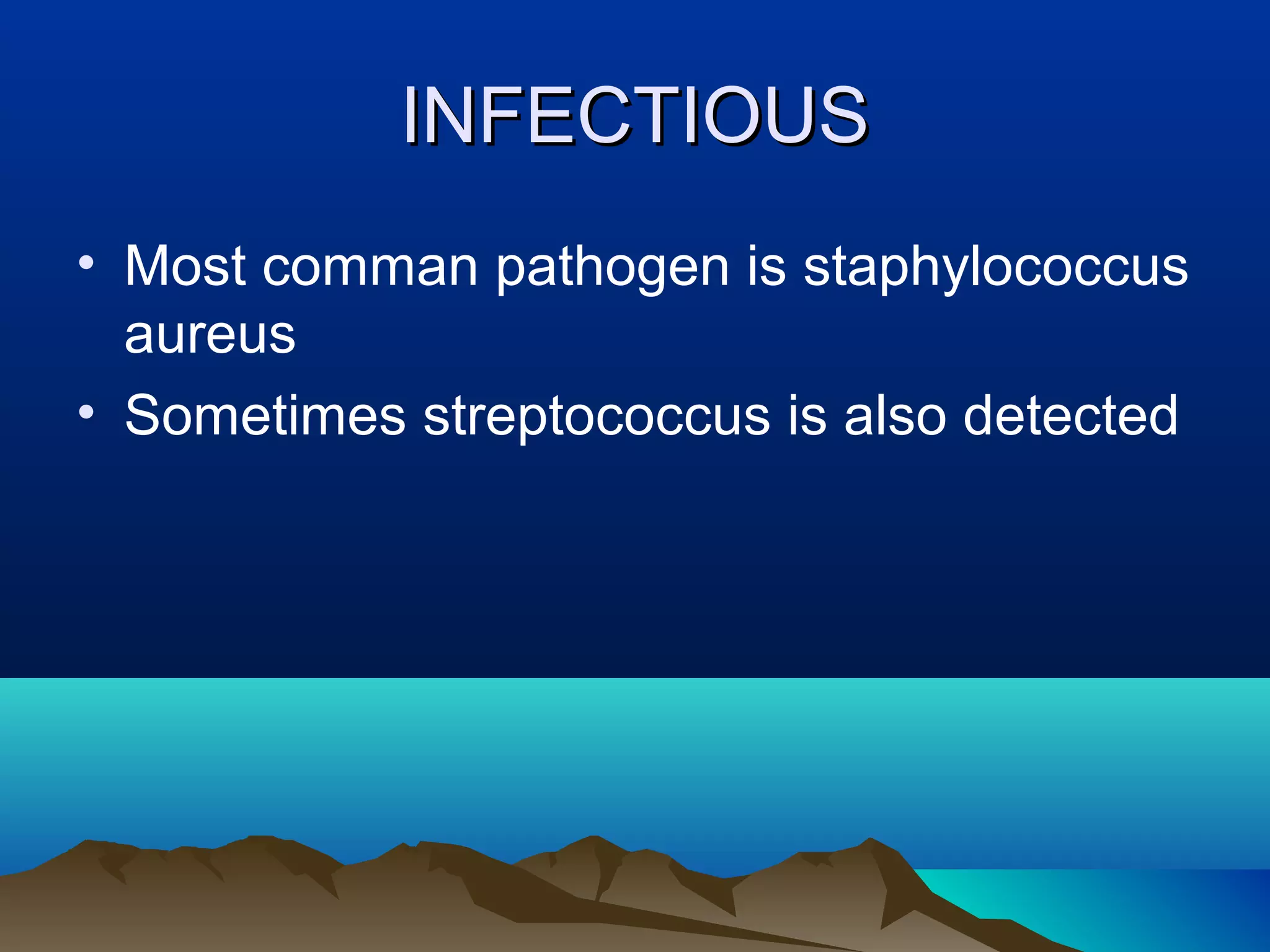 INFECTIOUS

• Most comman pathogen is staphylococcus aureus
• Sometimes streptococcus is also detected